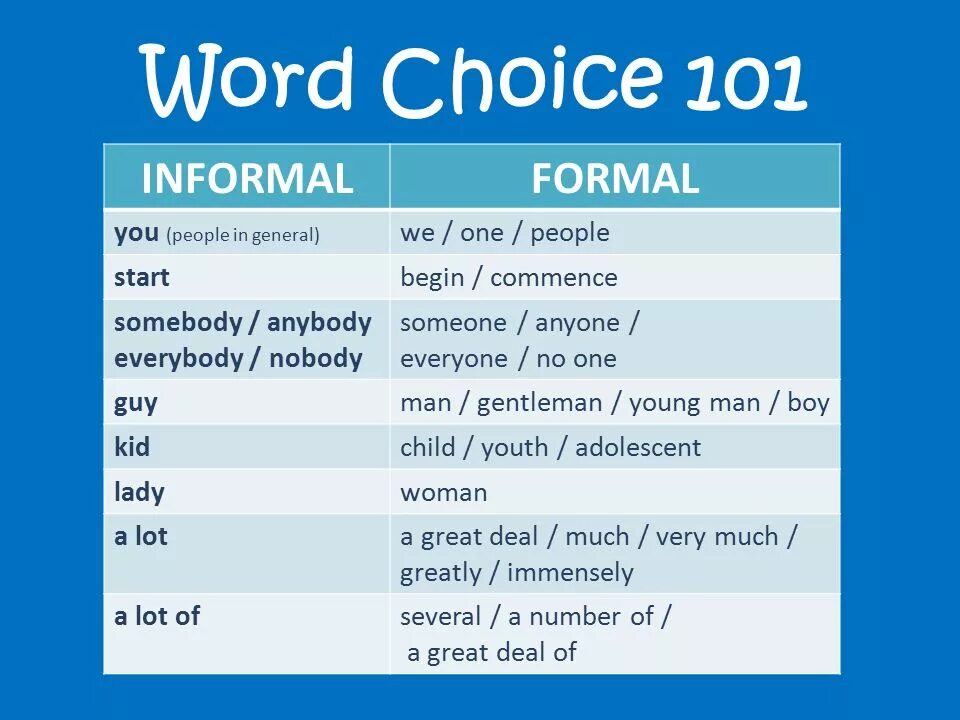 Word Choice 101

| INFORMAL | FORMAL |
|---|---|
| you (people in general) | we / one / people |
| start | begin / commence |
| somebody / anybody everybody / nobody | someone / anyone / everyone / no one |
| guy | man / gentleman / young man / boy |
| kid | child / youth / adolescent |
| lady | woman |
| a lot | a great deal / much / very much / greatly / immensely |
| a lot of | several / a number of / a great deal of |